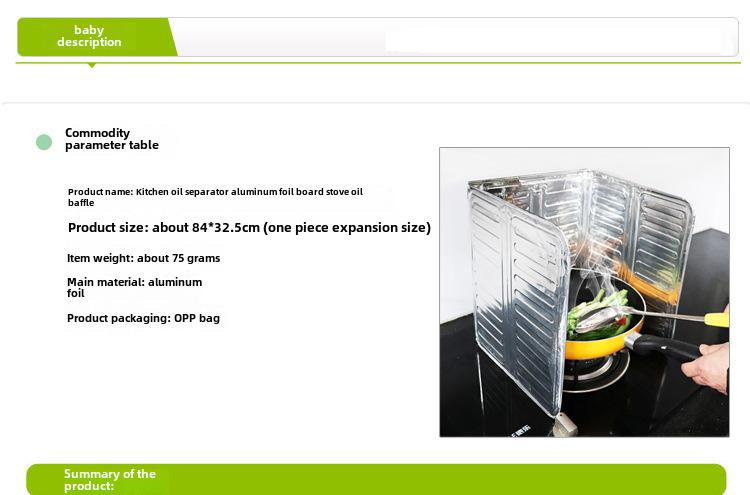 baby description

Commodity parameter table

Product name: Kitchen oil separator aluminum foil board stove oil baffle

Product size: about 84*32.5cm (one piece expansion size)

Item weight: about 75 grams

Main material: aluminum foil

Product packaging: OPP bag

Summary of the product: